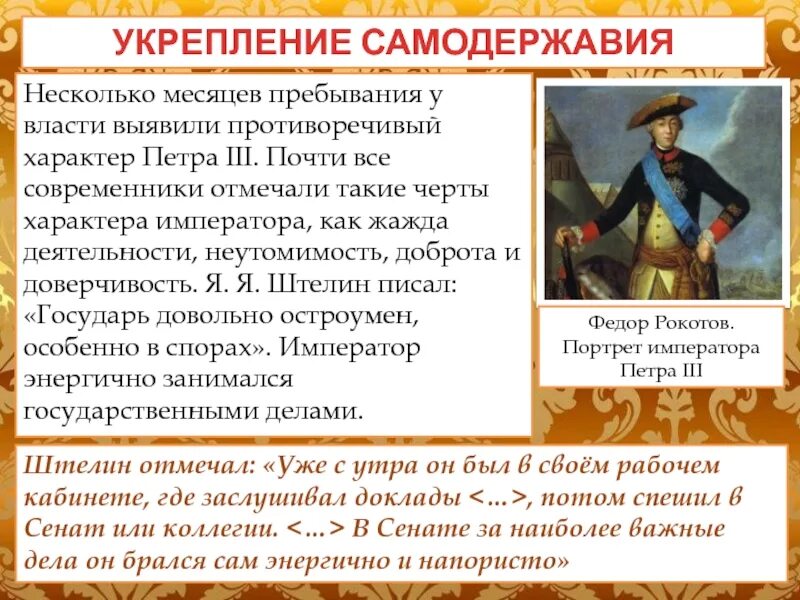 УКРЕПЛЕНИЕ САМОДЕРЖАВИЯ

Несколько месяцев пребывания у власти выявили противоречивый характер Петра III. Почти все современники отмечали такие черты характера императора, как жажда деятельности, неутомимость, доброта и доверчивость. Я. Я. Штелин писал: «Государь довольно остроумен, особенно в спорах». Император энергично занимался государственными делами.

Федор Рокотов. Портрет императора Петра III

Штелин отмечал: «Уже с утра он был в своём рабочем кабинете, где заслушивал доклады <...>, потом спешил в Сенат или коллегии. <...> В Сенате за наиболее важные дела он брался сам энергично и напористо»